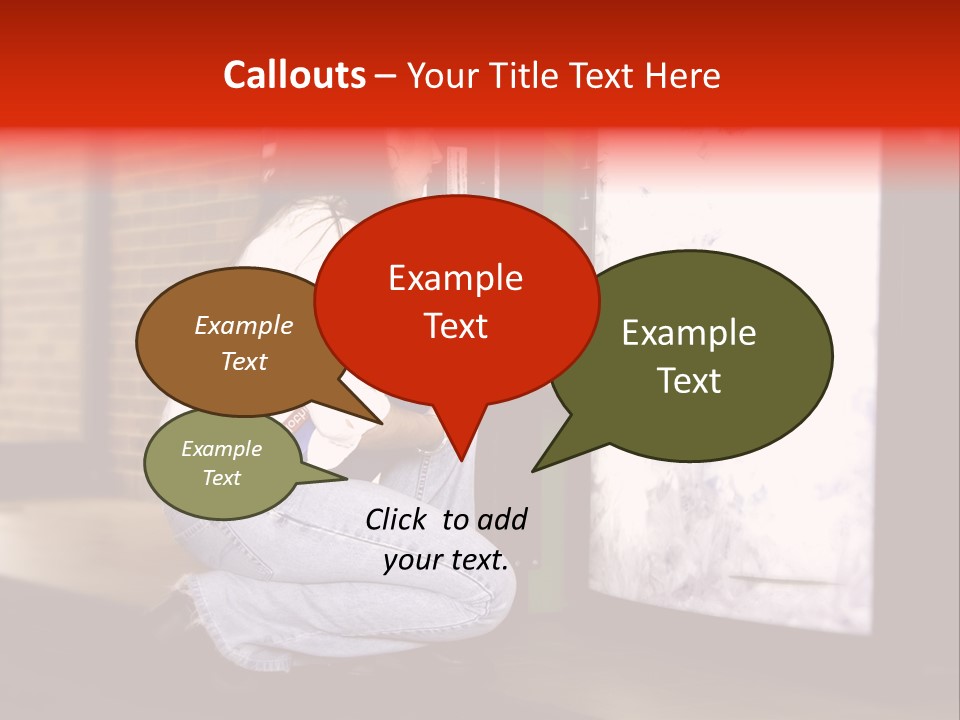 Callouts – Your Title Text Here

Example Text

Example Text

Example Text

Example Text

Click to add your text.